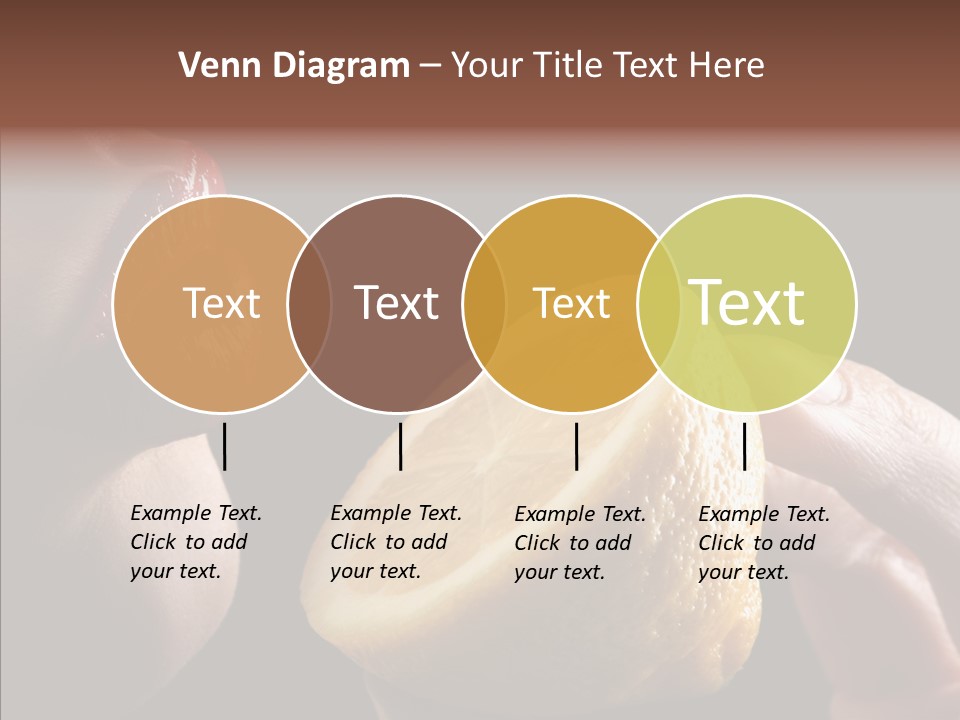 Venn Diagram – Your Title Text Here

Text

Text

Text

Text

Example Text. Click to add your text.

Example Text. Click to add your text.

Example Text. Click to add your text.

Example Text. Click to add your text.